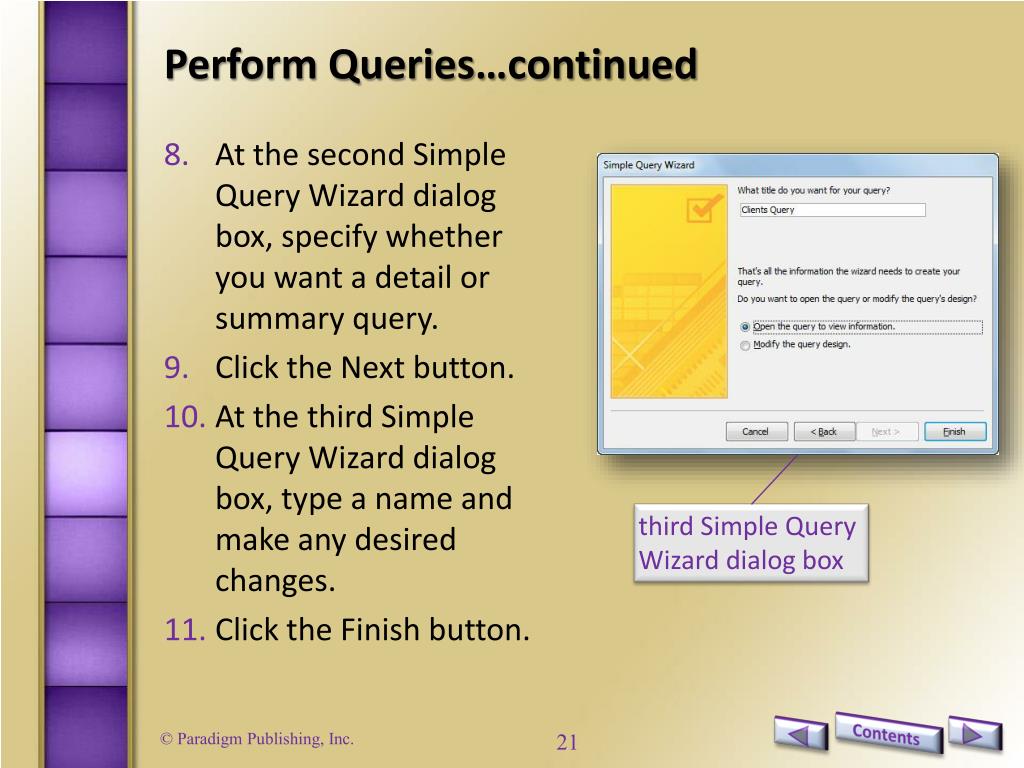 Perform Queries…continued

8. At the second Simple Query Wizard dialog box, specify whether you want a detail or summary query.
9. Click the Next button.
10. At the third Simple Query Wizard dialog box, type a name and make any desired changes.
11. Click the Finish button.

Simple Query Wizard

What title do you want for your query?

Clients Query

That's all the information the wizard needs to create your query.

Do you want to open the query or modify the query's design?

Open the query to view information.

Modify the query design.

Cancel

< Back

Next >

Finish

third Simple Query Wizard dialog box

© Paradigm Publishing, Inc.

21

Contents